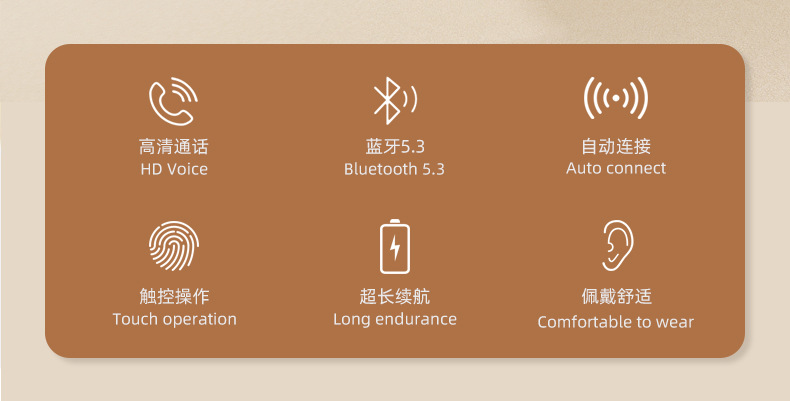 高清通话
HD Voice

蓝牙5.3
Bluetooth 5.3

自动连接
Auto connect

触控操作
Touch operation

超长续航
Long endurance

佩戴舒适
Comfortable to wear